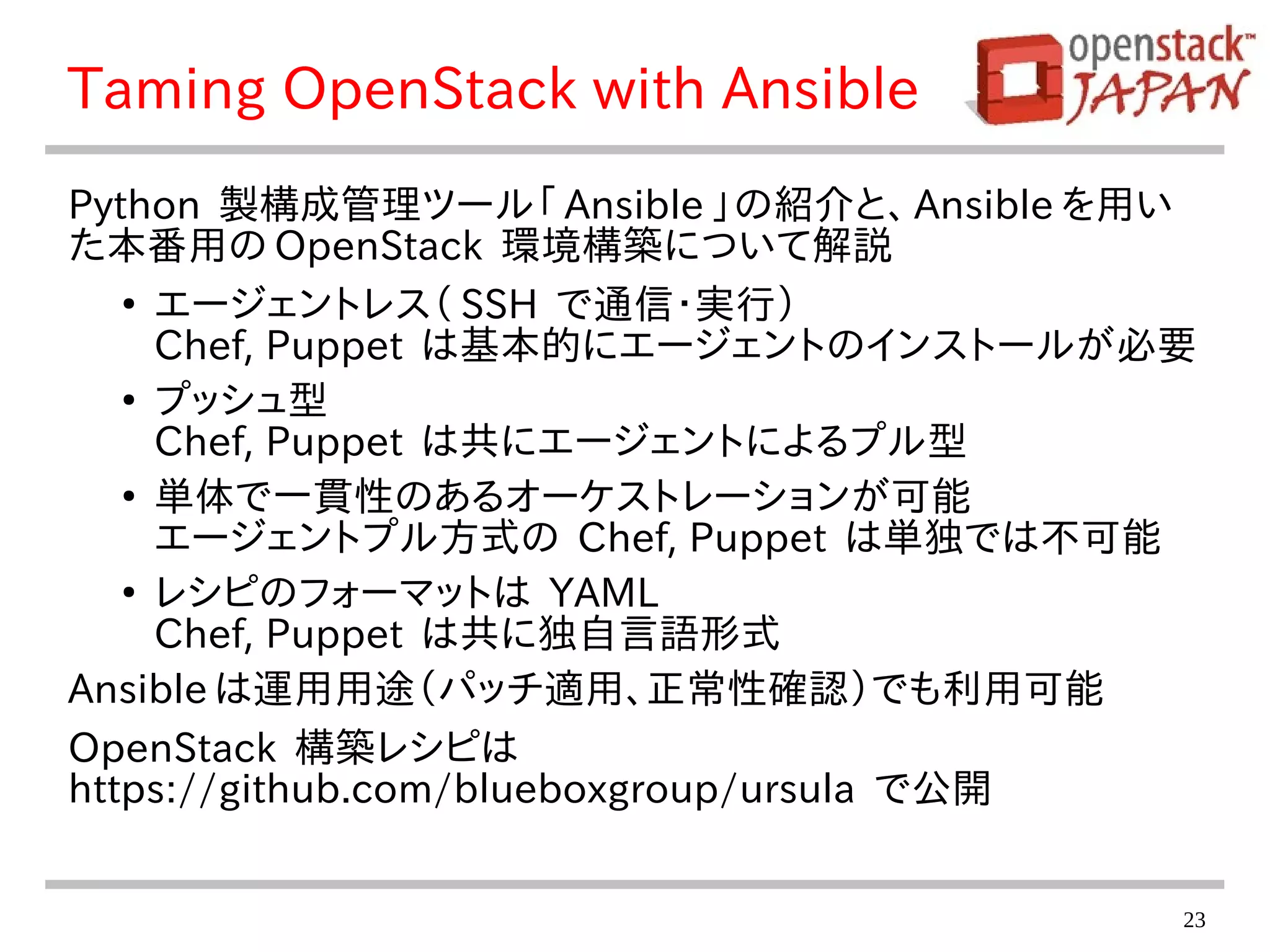 Taming OpenStack with Ansible

openstack™ JAPAN

Python 製構成管理ツール「Ansible」の紹介と、Ansibleを用いた本番用のOpenStack 環境構築について解説

• エージェントレス（SSH で通信・実行）
Chef, Puppet は基本的にエージェントのインストールが必要

• プッシュ型
Chef, Puppet は共にエージェントによるプル型

• 単体で一貫性のあるオーケストレーションが可能
エージェントプル方式の Chef, Puppet は単独では不可能

• レシピのフォーマットは YAML
Chef, Puppet は共に独自言語形式

Ansibleは運用用途（パッチ適用、正常性確認）でも利用可能

OpenStack 構築レシピは
https://github.com/blueboxgroup/ursula で公開

23